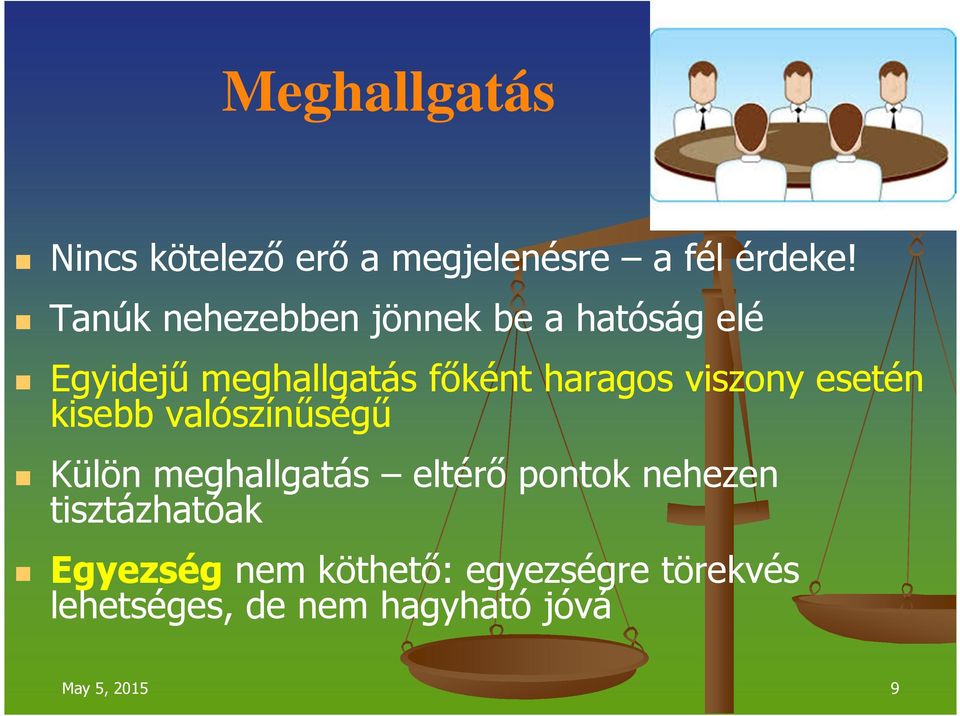 Meghallgatás

Nincs kötelező erő a megjelenésre – a fél érdeke!

Tanúk nehezebben jönnek be a hatóság elé

Egyidejű meghallgatás főként haragos viszony esetén kisebb valószínűségű

Külön meghallgatás – eltérő pontok nehezen tisztázhatóak

Egyezség nem köthető: egyezségre törekvés lehetséges, de nem hagyható jóvá

May 5, 2015

9